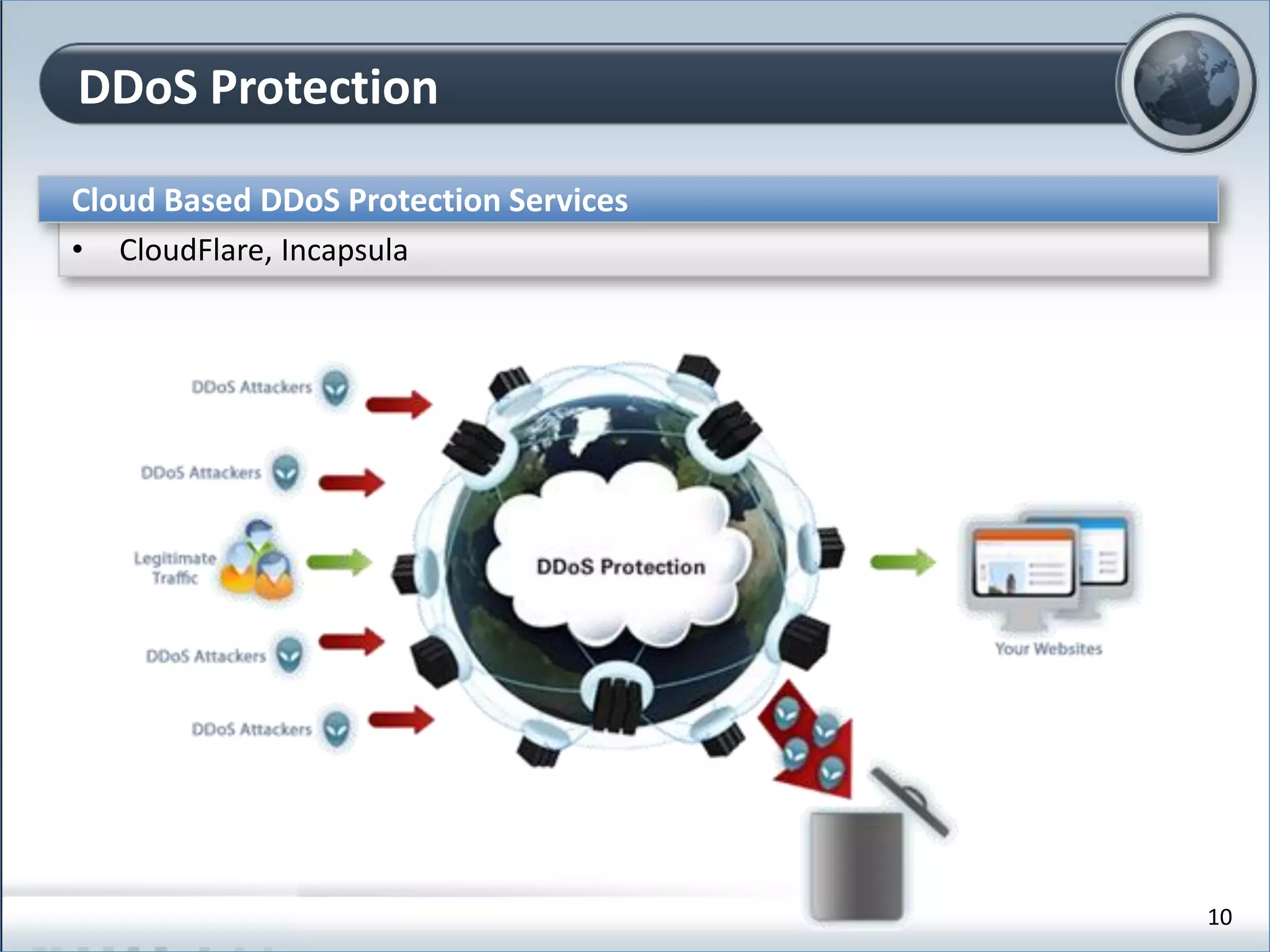 DDoS Protection

Cloud Based DDoS Protection Services

• CloudFlare, Incapsula

DDoS Attackers

DDoS Attackers

Legitimate Traffic

DDoS Attackers

DDoS Attackers

DDoS Protection

Your Websites

10